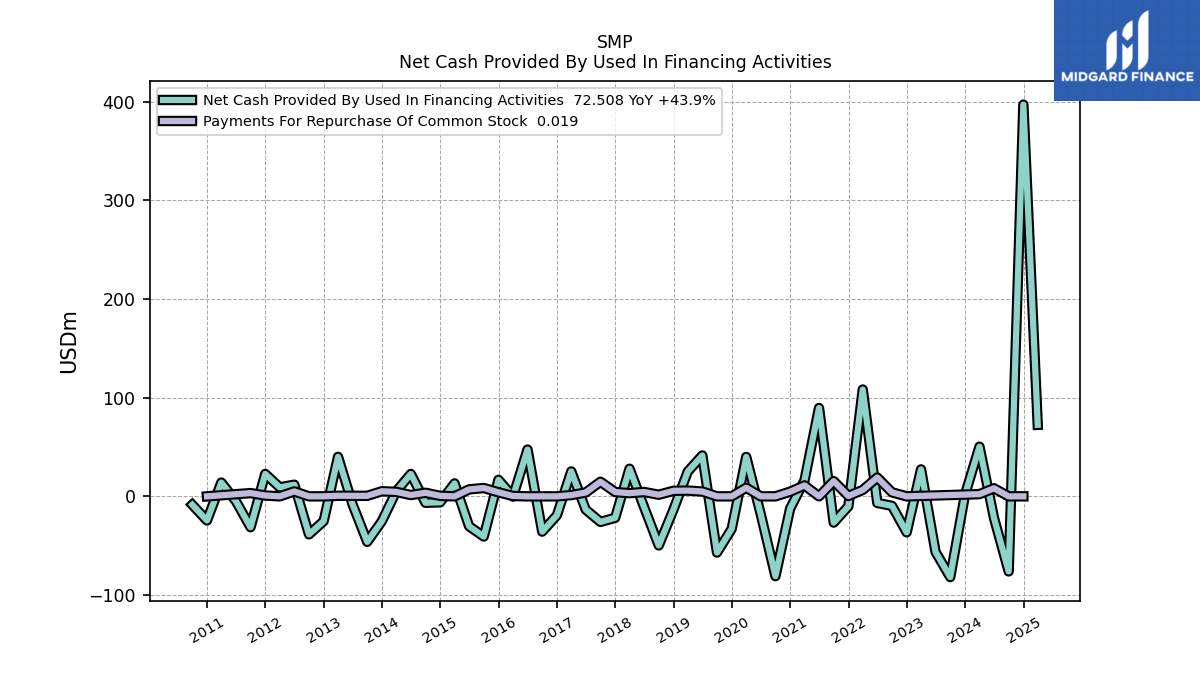 SMP
Net Cash Provided By Used In Financing Activities

MIDGARD FINANCE

Net Cash Provided By Used In Financing Activities 72.508 YoY +43.9%
Payments For Repurchase Of Common Stock 0.019

USDm

400
300
200
100
0
−100

2011 2012 2013 2014 2015 2016 2017 2018 2019 2020 2021 2022 2023 2024 2025